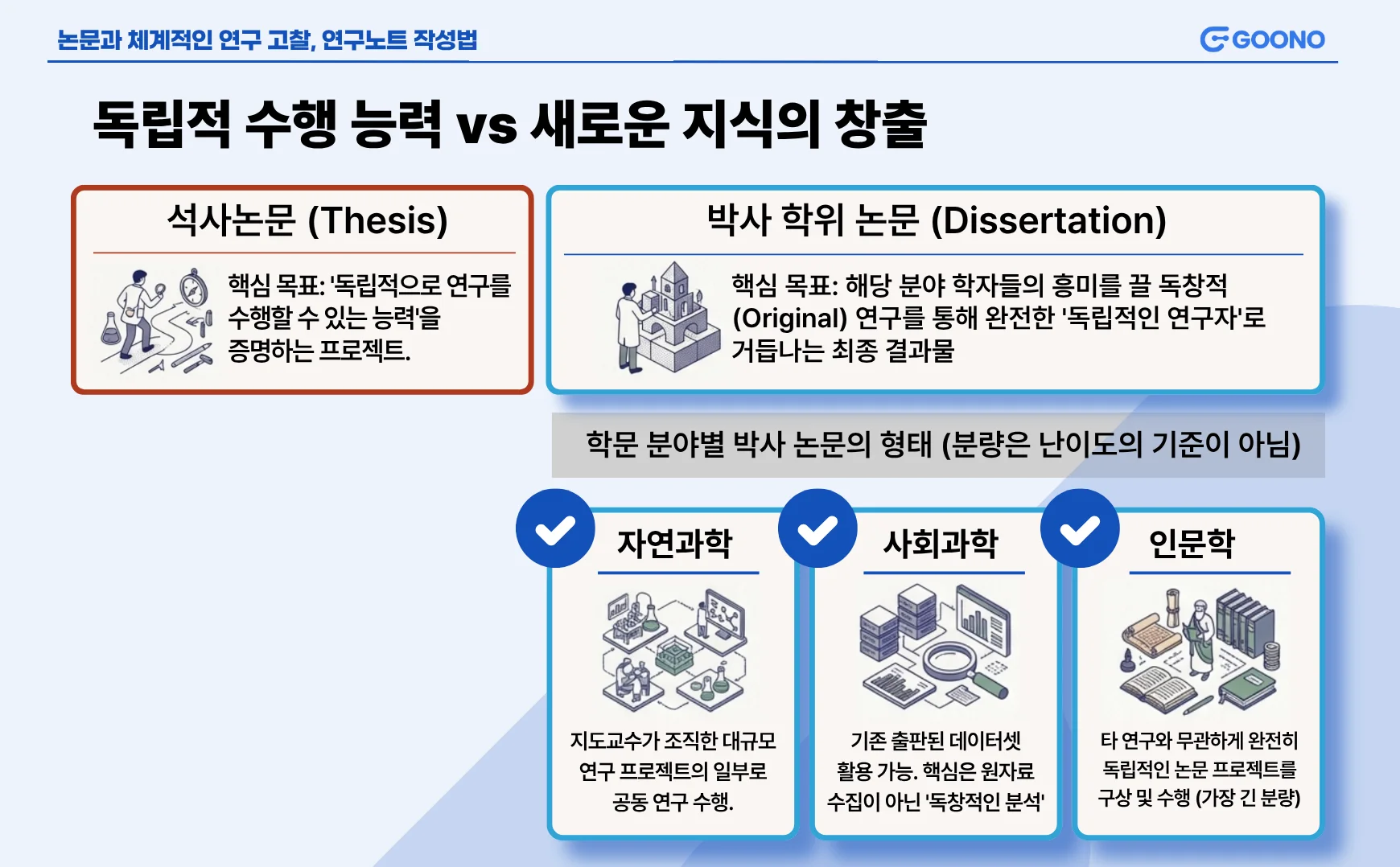 논문과 체계적인 연구 고찰, 연구노트 작성법

GOONO

독립적 수행 능력 vs 새로운 지식의 창출

석사논문 (Thesis)

핵심 목표: '독립적으로 연구를 수행할 수 있는 능력'을 증명하는 프로젝트.

박사 학위 논문 (Dissertation)

핵심 목표: 해당 분야 학자들의 흥미를 끌 독창적 (Original) 연구를 통해 완전한 '독립적인 연구자'로 거듭나는 최종 결과물

학문 분야별 박사 논문의 형태 (분량은 난이도의 기준이 아님)

자연과학

지도교수가 조직한 대규모 연구 프로젝트의 일부로 공동 연구 수행.

사회과학

기존 출판된 데이터셋 활용 가능. 핵심은 원자료 수집이 아닌 '독창적인 분석'

인문학

타 연구와 무관하게 완전히 독립적인 논문 프로젝트를 구상 및 수행 (가장 긴 분량)